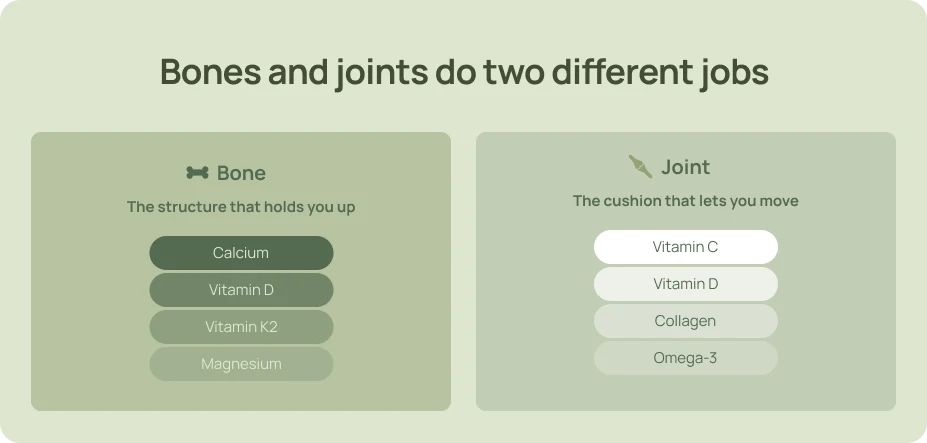 Bones and joints do two different jobs

Bone
The structure that holds you up

Calcium
Vitamin D
Vitamin K2
Magnesium

Joint
The cushion that lets you move

Vitamin C
Vitamin D
Collagen
Omega-3